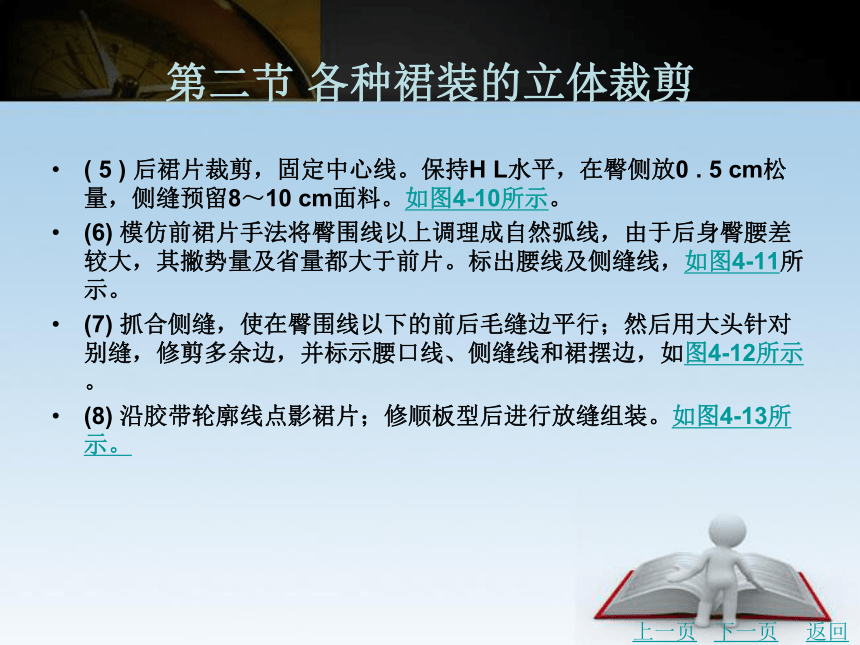 第二节 各种裙装的立体裁剪

• ( 5 ) 后裙片裁剪，固定中心线。保持H L水平，在臀侧放0 . 5 cm松量，侧缝预留8～10 cm面料。如图4-10所示。

• (6) 模仿前裙片手法将臀围线以上调理成自然弧线，由于后身臀腰差较大，其撇势量及省量都大于前片。标出腰线及侧缝线，如图4-11所示。

• (7) 抓合侧缝，使在臀围线以下的前后毛缝边平行；然后用大头针对别缝，修剪多余边，并标示腰口线、侧缝线和裙摆边，如图4-12所示。

• (8) 沿胶带轮廓线点影裙片；修顺板型后进行放缝组装。如图4-13所示。

上一页 下一页 返回